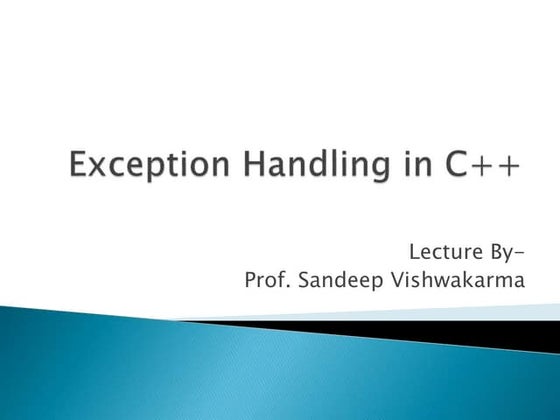 Exception Handling in C++

Lecture By-
Prof. Sandeep Vishwakarma